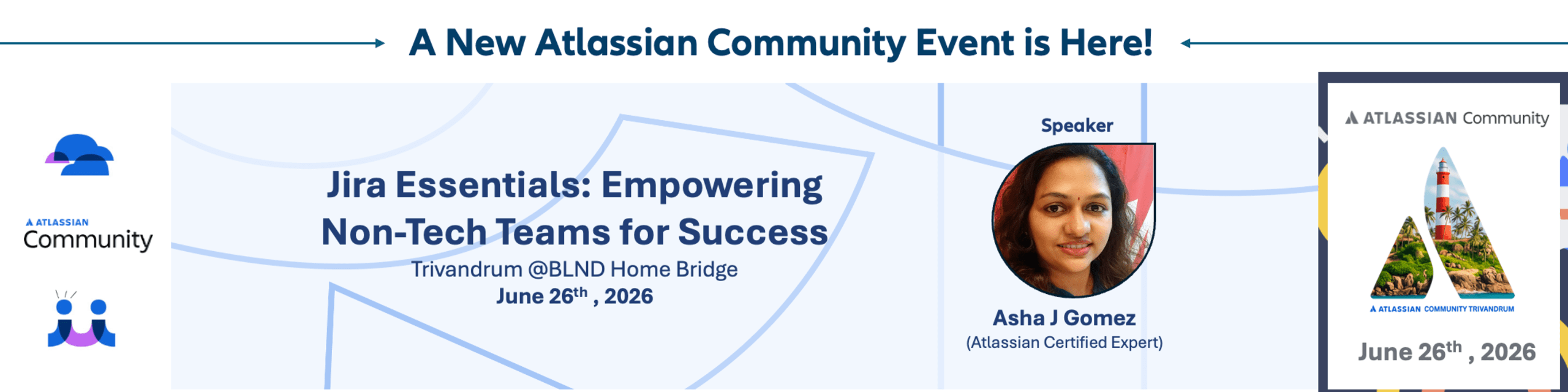 A New Atlassian Community Event is Here!

ATLASSIAN
Community

Jira Essentials: Empowering Non-Tech Teams for Success

Trivandrum @BLND Home Bridge
June 26$^{th}$ , 2026

Speaker

Asha J Gomez
(Atlassian Certified Expert)

ATLASSIAN Community

ATLASSIAN COMMUNITY TRIVANDRUM

June 26$^{th}$ , 2026